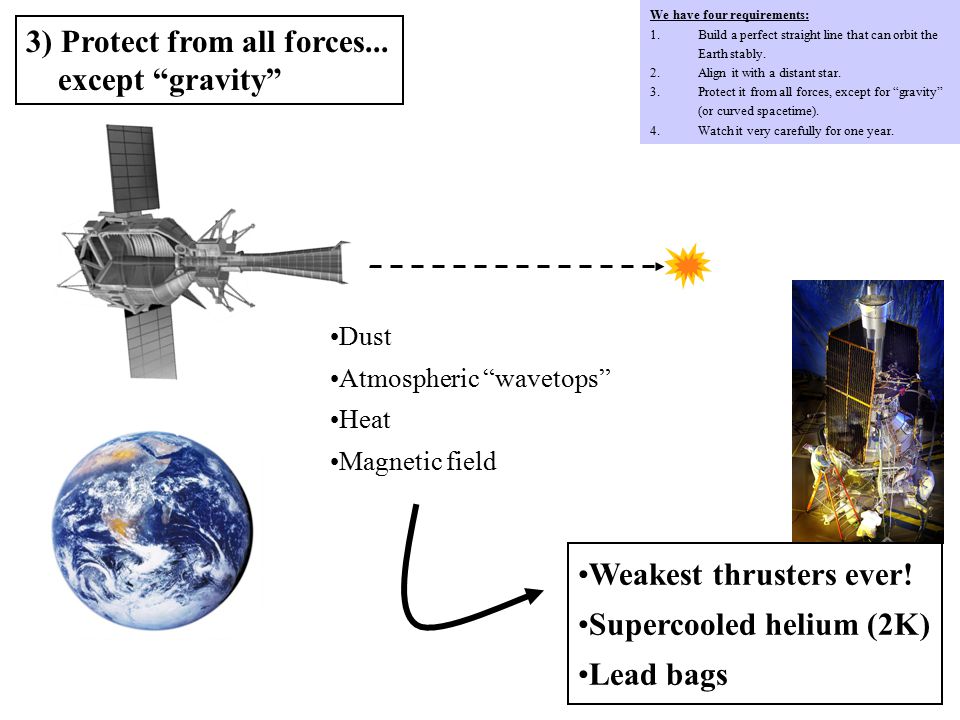 3) Protect from all forces... except “gravity”

We have four requirements:
1. Build a perfect straight line that can orbit the Earth stably.
2. Align it with a distant star.
3. Protect it from all forces, except for “gravity” (or curved spacetime).
4. Watch it very carefully for one year.

•Dust
•Atmospheric “wavetops”
•Heat
•Magnetic field

•Weakest thrusters ever!
•Supercooled helium (2K)
•Lead bags